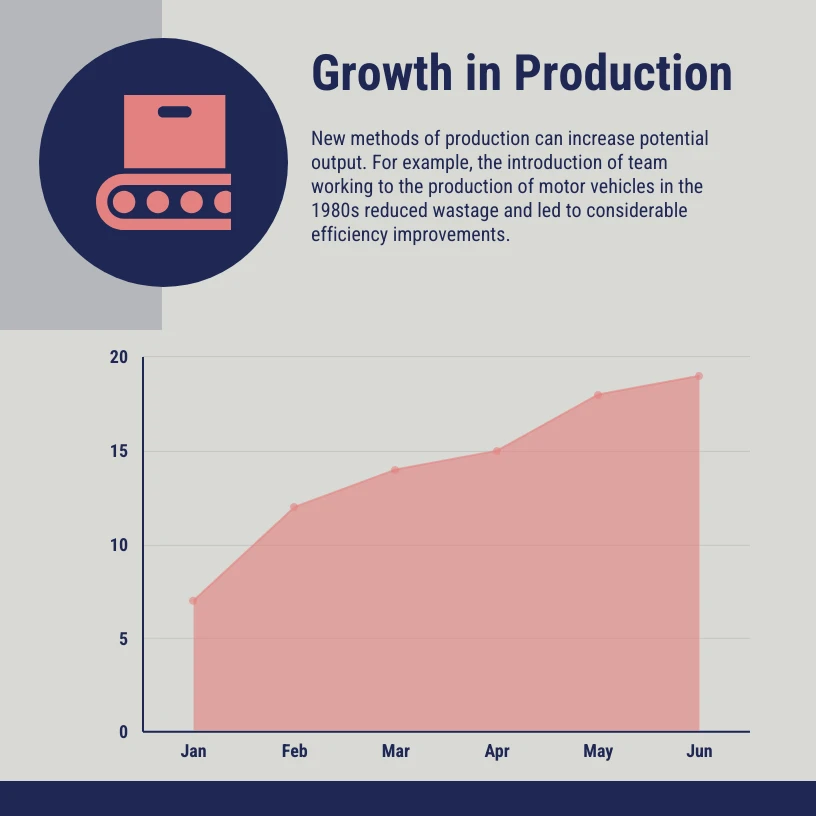 Growth in Production

New methods of production can increase potential output. For example, the introduction of team working to the production of motor vehicles in the 1980s reduced wastage and led to considerable efficiency improvements.

20
15
10
5
0

Jan
Feb
Mar
Apr
May
Jun